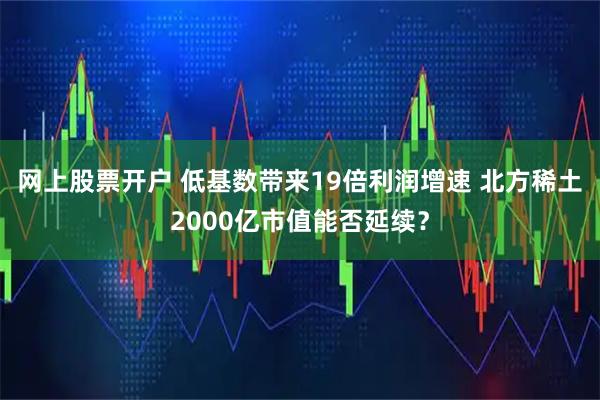 网上股票开户 低基数带来19倍利润增速 北方稀土2000亿市值能否延续？